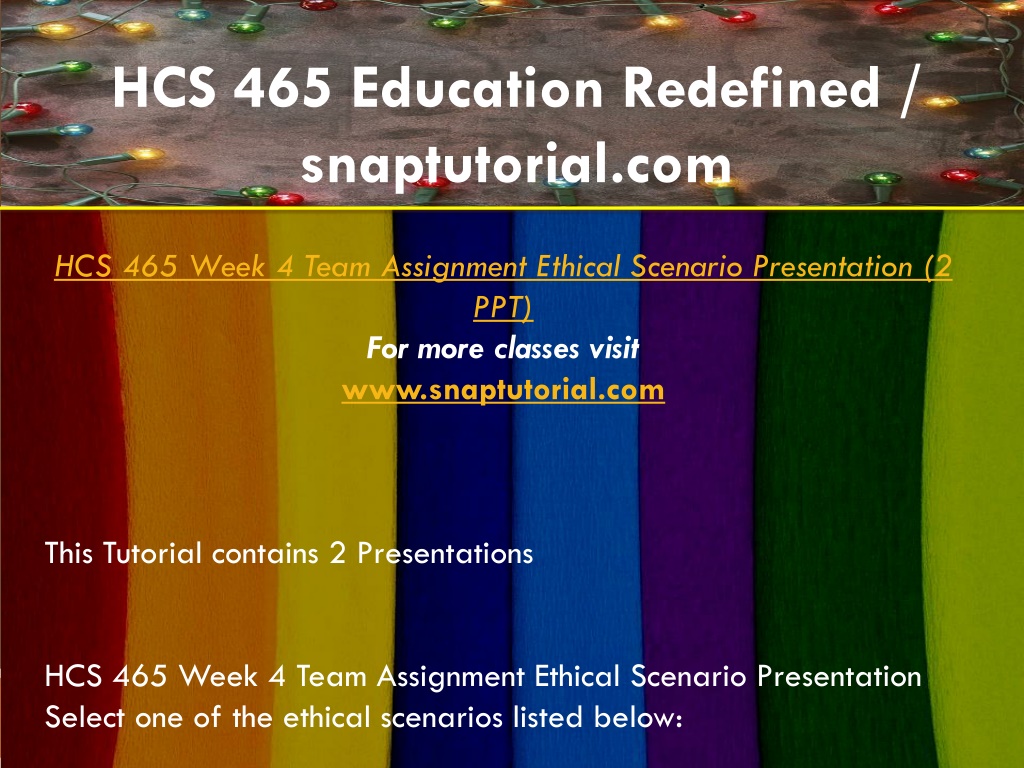 HCS 465 Education Redefined / snaptutorial.com

HCS 465 Week 4 Team Assignment Ethical Scenario Presentation (2 PPT)
For more classes visit
www.snaptutorial.com

This Tutorial contains 2 Presentations

HCS 465 Week 4 Team Assignment Ethical Scenario Presentation
Select one of the ethical scenarios listed below: